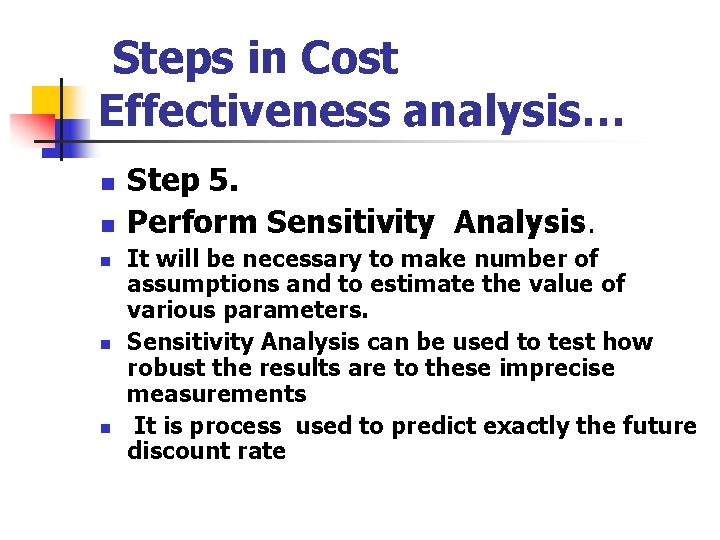 Steps in Cost Effectiveness analysis…

• Step 5.
• Perform Sensitivity Analysis.
• It will be necessary to make number of assumptions and to estimate the value of various parameters.
• Sensitivity Analysis can be used to test how robust the results are to these imprecise measurements
• It is process used to predict exactly the future discount rate